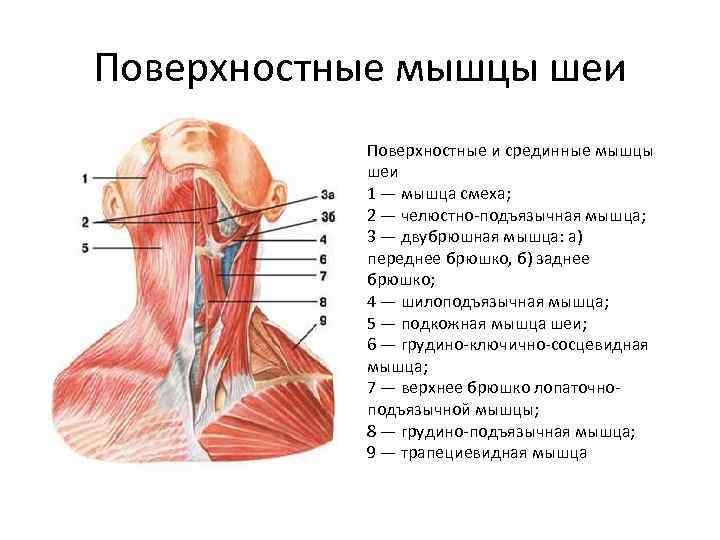 Поверхностные мышцы шеи

1
2
5
3а
3б
4
6
7
8
9

Поверхностные и срединные мышцы шеи
1 — мышца смеха;
2 — челюстно-подъязычная мышца;
3 — двубрюшная мышца: а) переднее брюшко, б) заднее брюшко;
4 — шилоподъязычная мышца;
5 — подкожная мышца шеи;
6 — грудино-ключично-сосцевидная мышца;
7 — верхнее брюшко лопаточно-подъязычной мышцы;
8 — грудино-подъязычная мышца;
9 — трапециевидная мышца